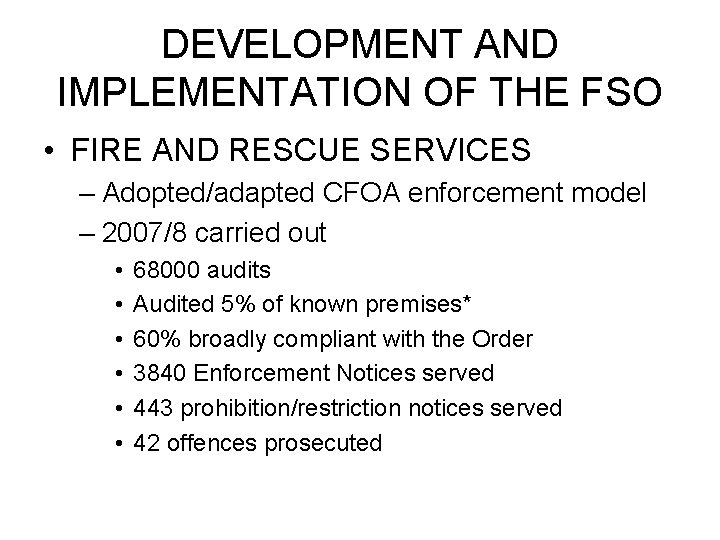 DEVELOPMENT AND IMPLEMENTATION OF THE FSO

• FIRE AND RESCUE SERVICES
– Adopted/adapted CFOA enforcement model
– 2007/8 carried out
• 68000 audits
• Audited 5% of known premises*
• 60% broadly compliant with the Order
• 3840 Enforcement Notices served
• 443 prohibition/restriction notices served
• 42 offences prosecuted